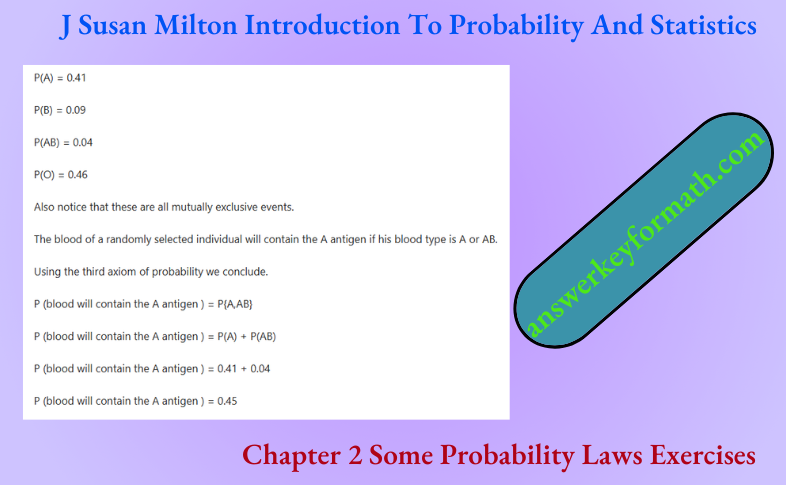 J Susan Milton Introduction To Probability And Statistics

P(A) = 0.41

P(B) = 0.09

P(AB) = 0.04

P(O) = 0.46

Also notice that these are all mutually exclusive events.

The blood of a randomly selected individual will contain the A antigen if his blood type is A or AB.

Using the third axiom of probability we conclude.

P (blood will contain the A antigen ) = P{A,AB}

P (blood will contain the A antigen ) = P(A) + P(AB)

P (blood will contain the A antigen ) = 0.41 + 0.04

P (blood will contain the A antigen ) = 0.45

answerkeyformath.com

Chapter 2 Some Probability Laws Exercises